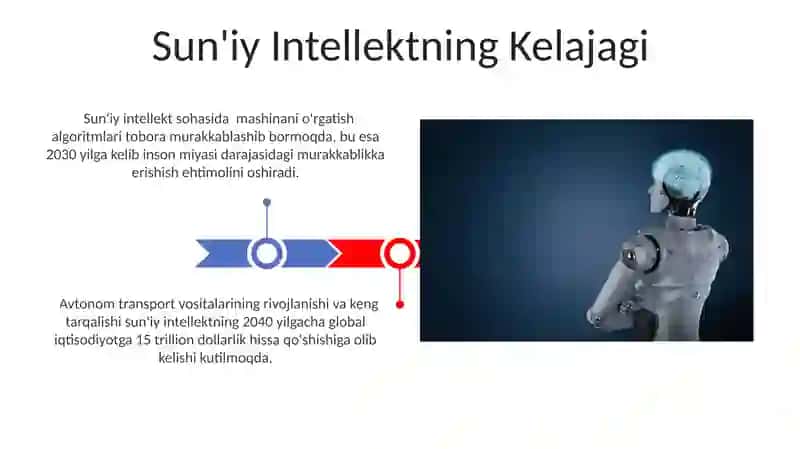 Sun'iy Intellektning Kelajagi

Sun'iy intellekt sohasida mashinani o'rgatish algoritmlari tobora murakkablashib bormoqda, bu esa 2030 yilga kelib inson miyasi darajasidagi murakkablikka erishish ehtimolini oshiradi.

Avtonom transport vositalarining rivojlanishi va keng tarqalishi sun'iy intellektning 2040 yilgacha global iqtisodiyotga 15 trillion dollarlik hissa qo'shishiga olib kelishi kutilmoqda.